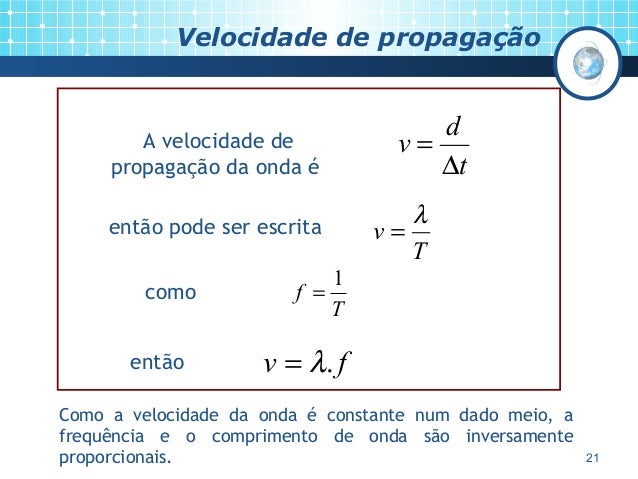 Velocidade de propagação

A velocidade de propagação da onda é $v = \frac{d}{\Delta t}$

então pode ser escrita $v = \frac{\lambda}{T}$

como $f = \frac{1}{T}$

então $v = \lambda . f$

Como a velocidade da onda é constante num dado meio, a frequência e o comprimento de onda são inversamente proporcionais.

21